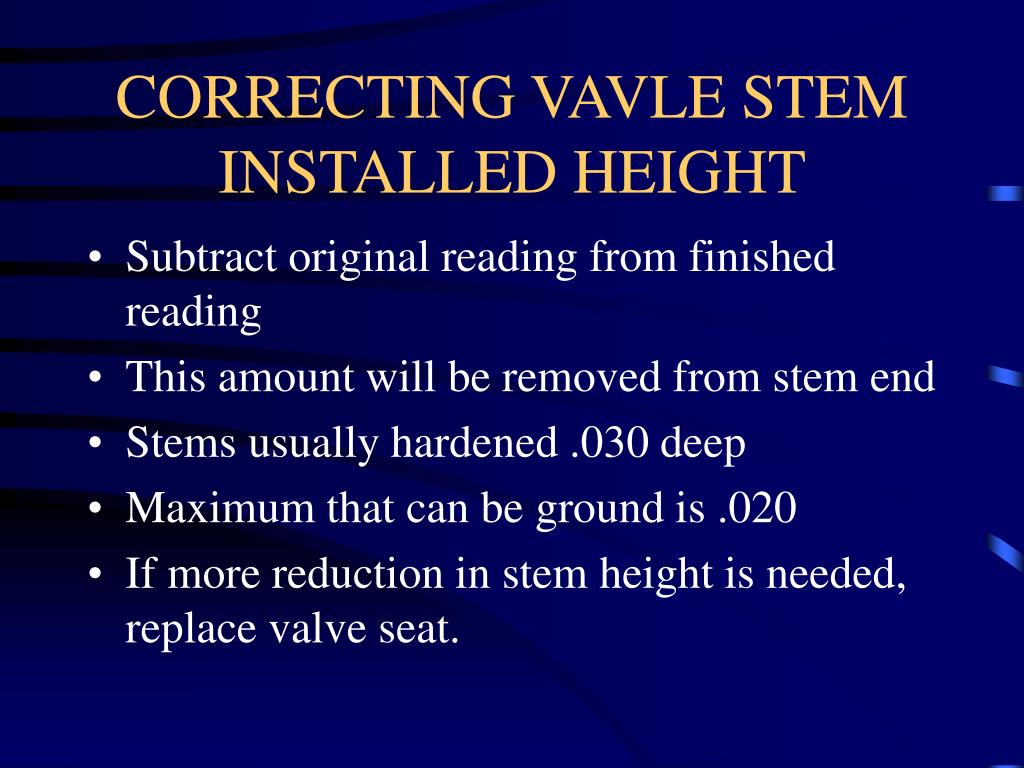 CORRECTING VAVLE STEM INSTALLED HEIGHT

• Subtract original reading from finished reading
• This amount will be removed from stem end
• Stems usually hardened .030 deep
• Maximum that can be ground is .020
• If more reduction in stem height is needed, replace valve seat.